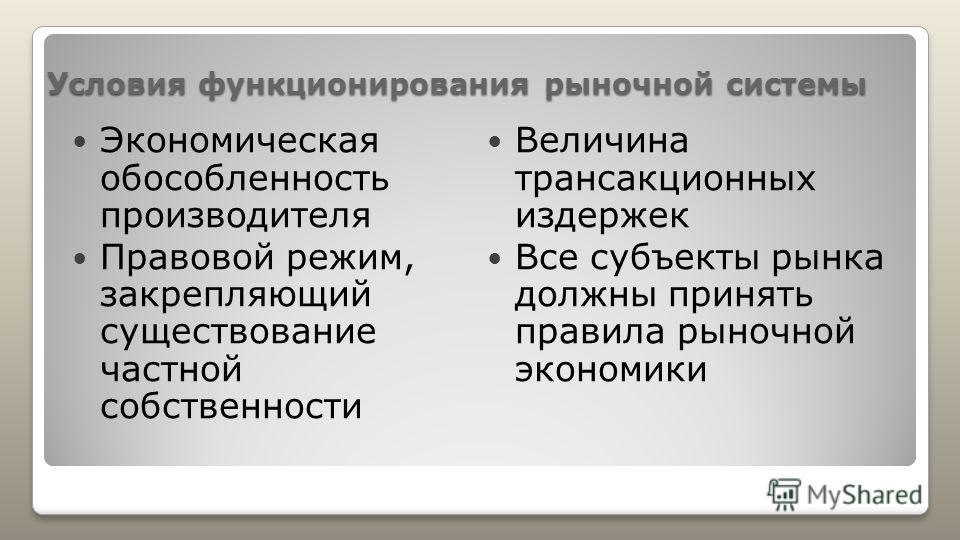 Условия функционирования рыночной системы

• Экономическая обособленность производителя
• Правовой режим, закрепляющий существование частной собственности

• Величина трансакционных издержек
• Все субъекты рынка должны принять правила рыночной экономики

MyShared